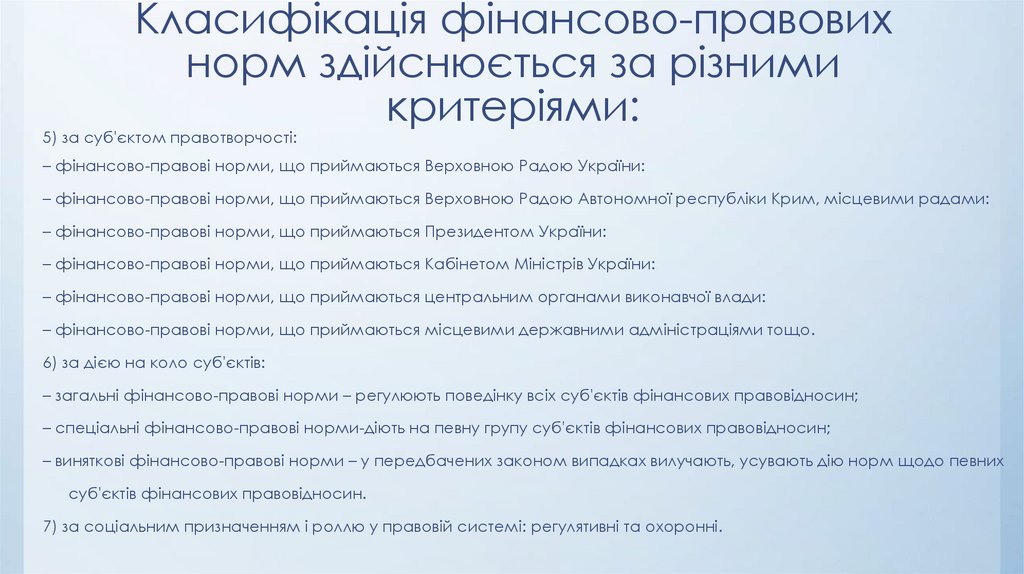 Класифікація фінансово-правових норм здійснюється за різними критеріями:

5) за суб'єктом правотворчості:

– фінансово-правові норми, що приймаються Верховною Радою України:

– фінансово-правові норми, що приймаються Верховною Радою Автономної республіки Крим, місцевими радами:

– фінансово-правові норми, що приймаються Президентом України:

– фінансово-правові норми, що приймаються Кабінетом Міністрів України:

– фінансово-правові норми, що приймаються центральним органами виконавчої влади:

– фінансово-правові норми, що приймаються місцевими державними адміністраціями тощо.

6) за дією на коло суб'єктів:

– загальні фінансово-правові норми – регулюють поведінку всіх суб'єктів фінансових правовідносин;

– спеціальні фінансово-правові норми-діють на певну групу суб'єктів фінансових правовідносин;

– виняткові фінансово-правові норми – у передбачених законом випадках вилучають, усувають дію норм щодо певних суб'єктів фінансових правовідносин.

7) за соціальним призначенням і роллю у правовій системі: регулятивні та охоронні.